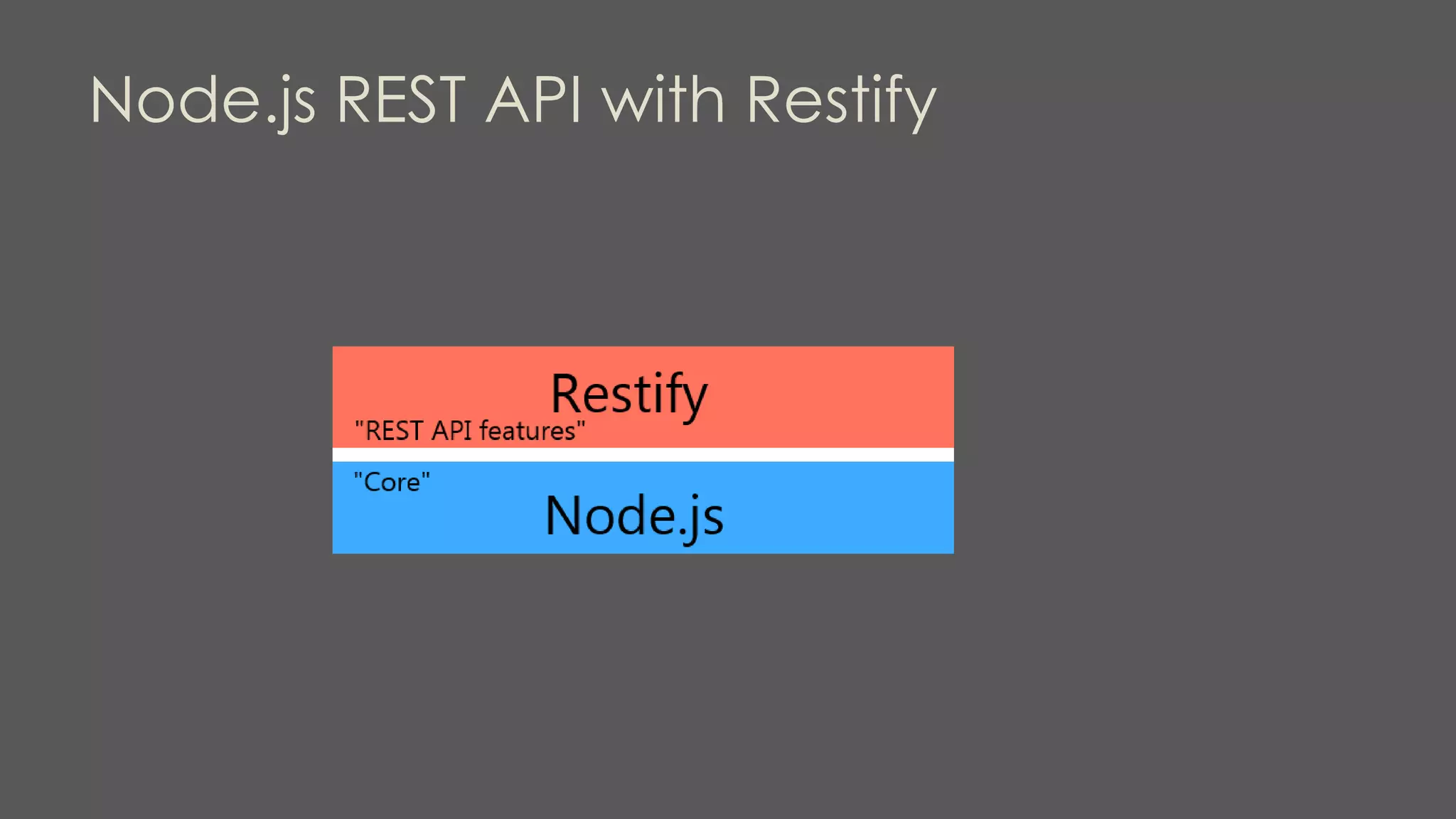 Node.js REST API with Restify

Restify
"REST API features"

"Core"
Node.js